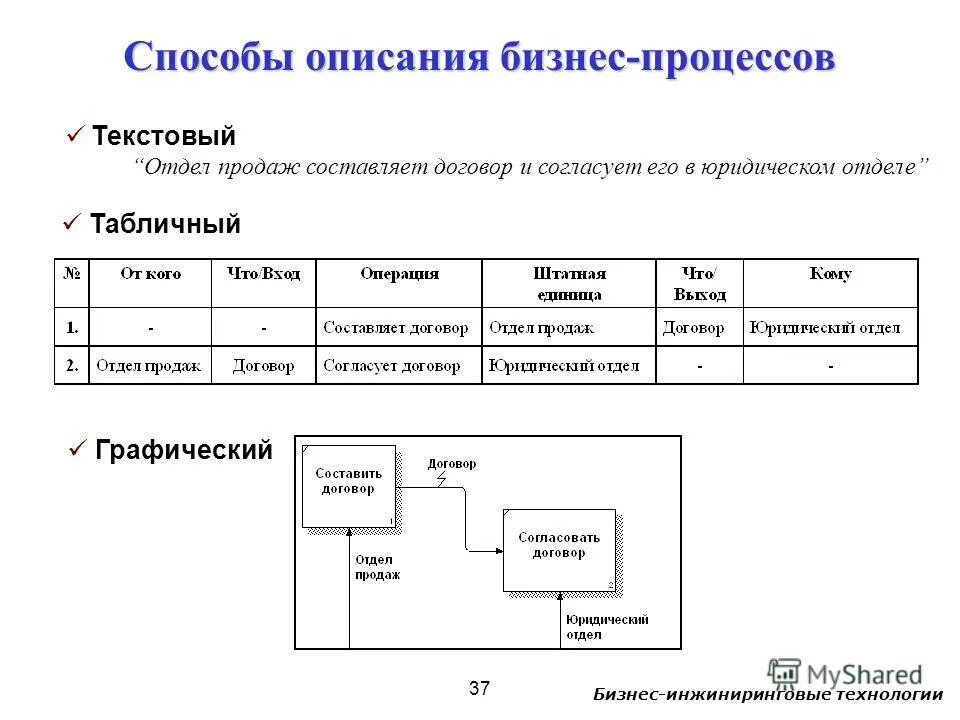 Способы описания бизнес-процессов

✓ Текстовый

"Отдел продаж составляет договор и согласует его в юридическом отделе"

✓ Табличный

| № | От кого | Что/Вход | Операция | Штатная единица | Что/ Выход | Кому |
|---|---|---|---|---|---|---|
| 1. | - | - | Составляет договор | Отдел продаж | Договор | Юридический отдел |
| 2. | Отдел продаж | Договор | Согласует договор | Юридический отдел | - | - |

✓ Графический

Составить договор

1

Договор

Согласовать договор

2

Отдел продаж

Юридический отдел

37

MyShared

Бизнес-инжиниринговые технологии